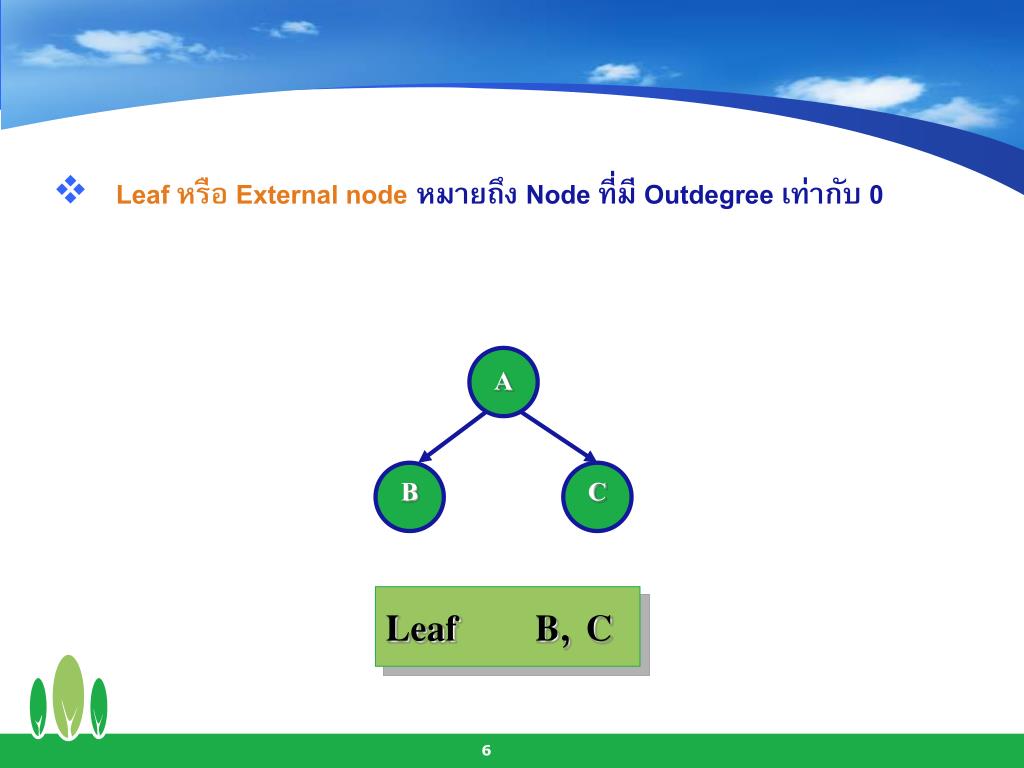 ❖ Leaf หรือ External node หมายถึง Node ที่มี Outdegree เท่ากับ 0

A

B

C

Leaf B, C

6